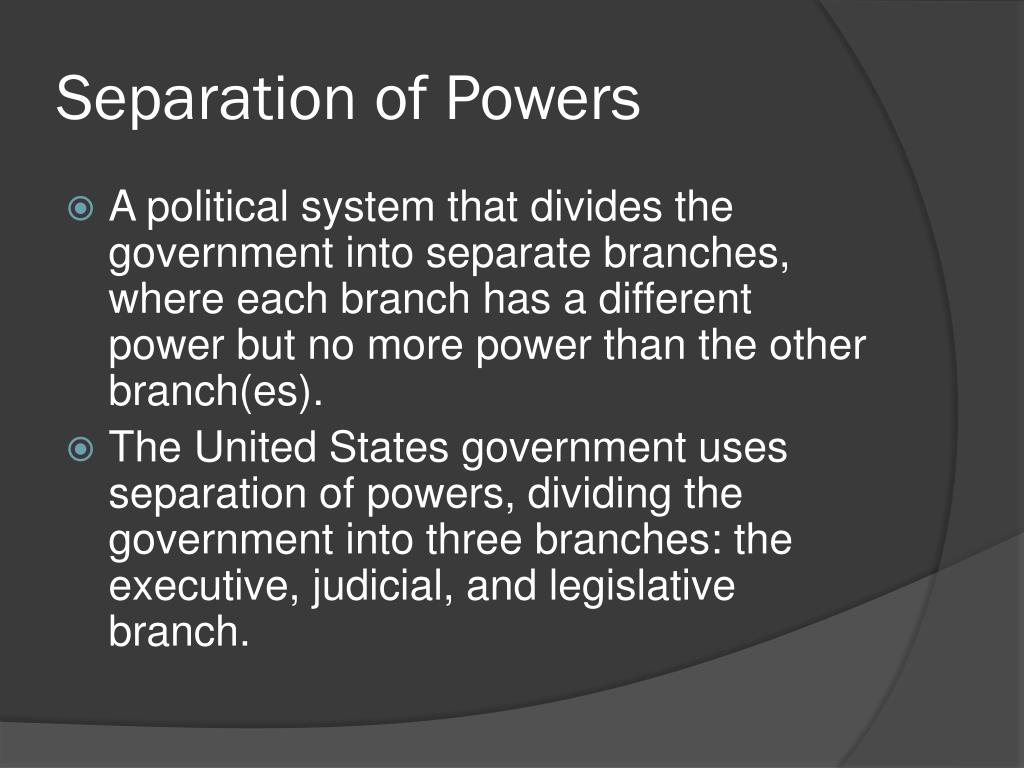 Separation of Powers

A political system that divides the government into separate branches, where each branch has a different power but no more power than the other branch(es).

The United States government uses separation of powers, dividing the government into three branches: the executive, judicial, and legislative branch.